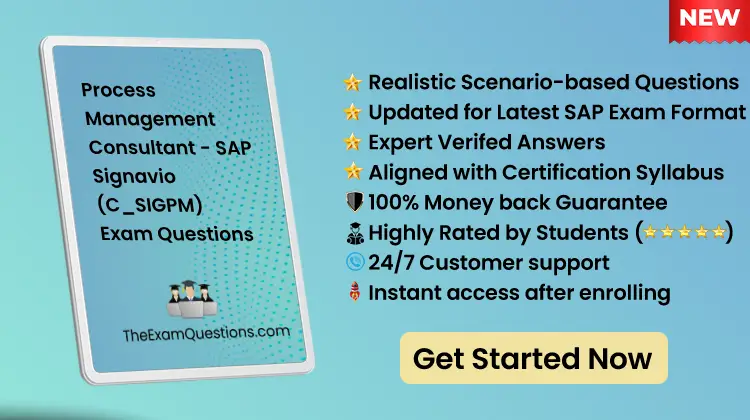 NEW

Process Management Consultant - SAP Signavio (C_SIGPM) Exam Questions

TheExamQuestions.com

⭐ Realistic Scenario-based Questions
⭐ Updated for Latest SAP Exam Format
⭐ Expert Verifed Answers
⭐ Aligned with Certification Syllabus
100% Money back Guarantee
Highly Rated by Students (⭐⭐⭐⭐⭐)
24/7 Customer support
Instant access after enrolling

Get Started Now